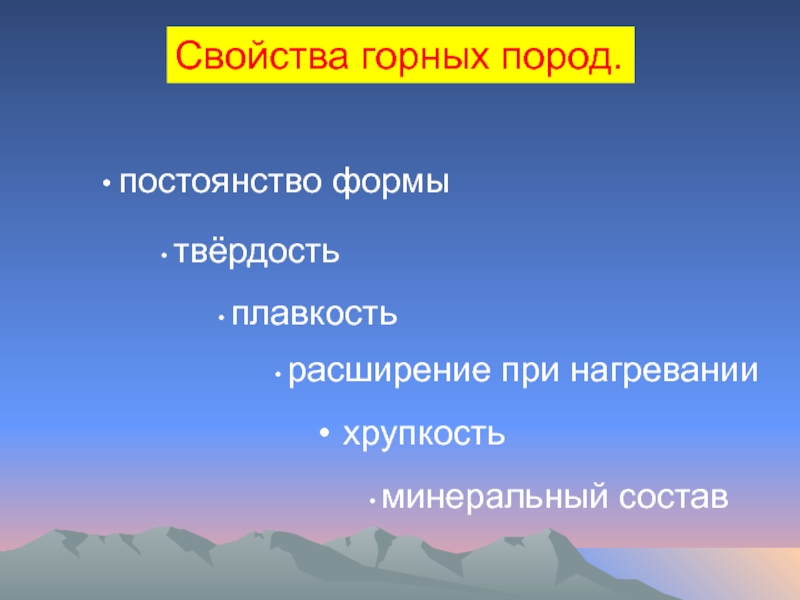 Свойства горных пород.

• постоянство формы

• твёрдость

• плавкость

• расширение при нагревании

• хрупкость

• минеральный состав